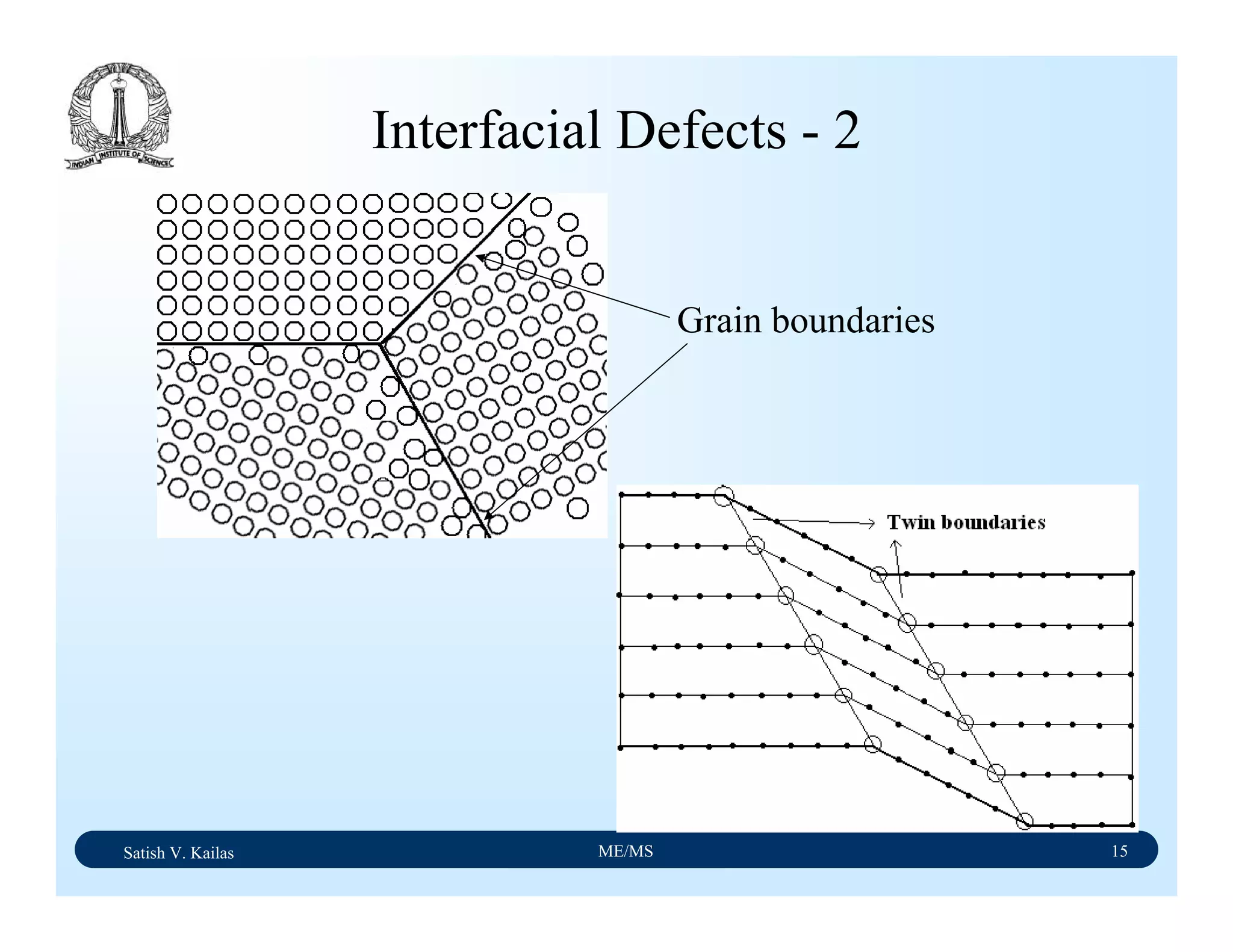 INDIAN INSTITUTE OF SCIENCE

Interfacial Defects - 2

Grain boundaries

Twin boundaries

Satish V. Kailas

ME/MS

15